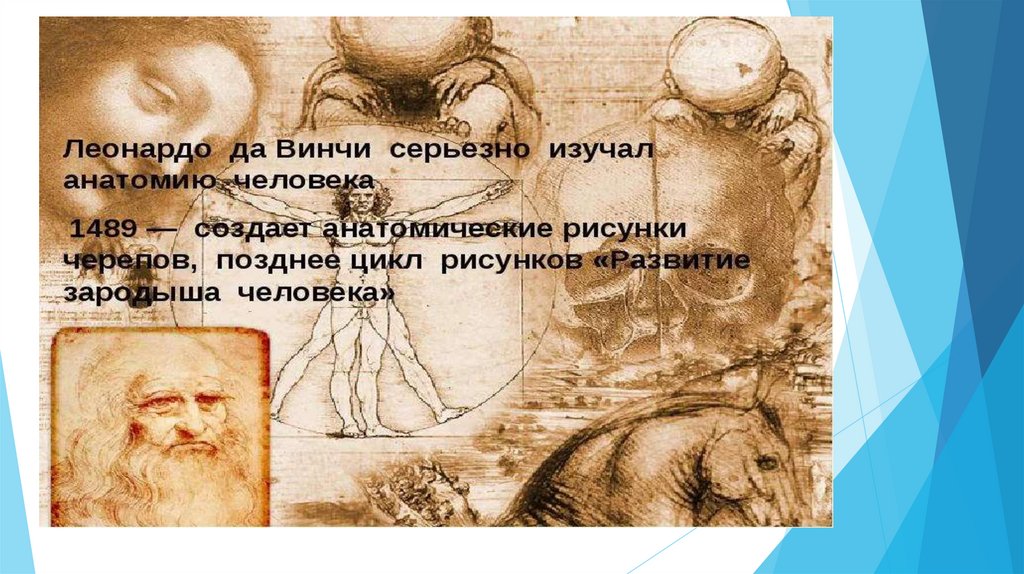 Леонардо да Винчи серьезно изучал анатомию человека

1489 — создает анатомические рисунки черепов, позднее цикл рисунков «Развитие зародыша человека»